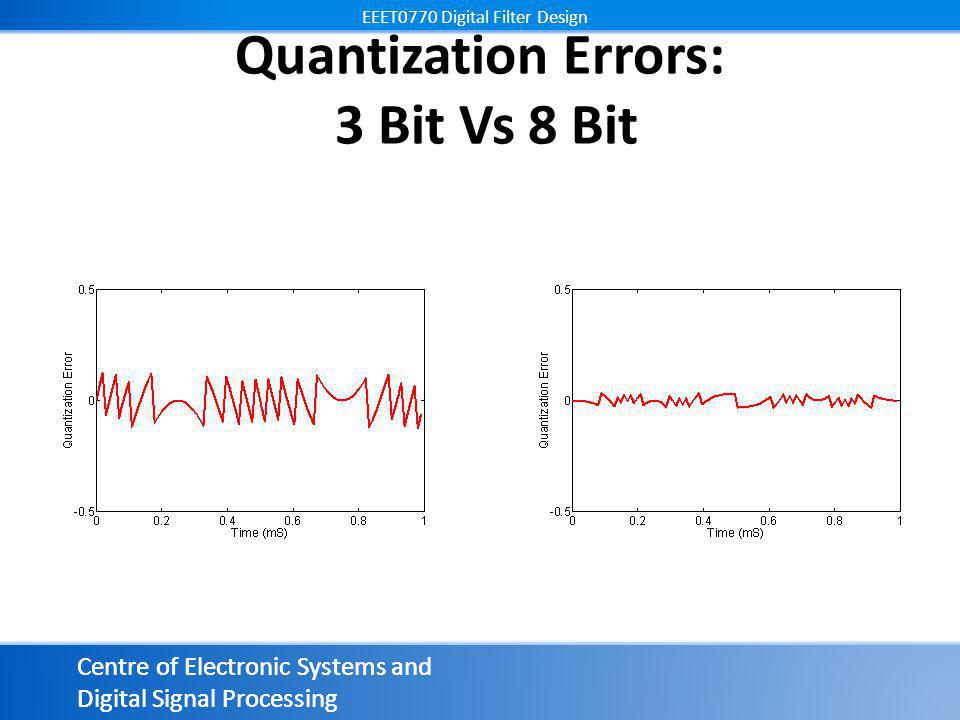 EEET0770 Digital Filter Design

Quantization Errors:
3 Bit Vs 8 Bit

0.5
0
-0.5
Quantization Error
0 0.2 0.4 0.6 0.8 1
Time (mS)

0.5
0
-0.5
Quantization Error
0 0.2 0.4 0.6 0.8 1
Time (mS)

Centre of Electronic Systems and
Digital Signal Processing